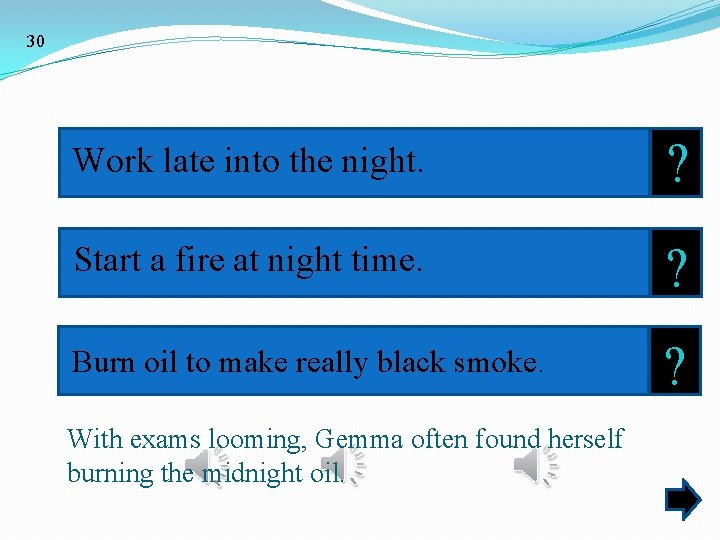 30

Work late into the night. ?

Start a fire at night time. ?

Burn oil to make really black smoke. ?

With exams looming, Gemma often found herself burning the midnight oil.